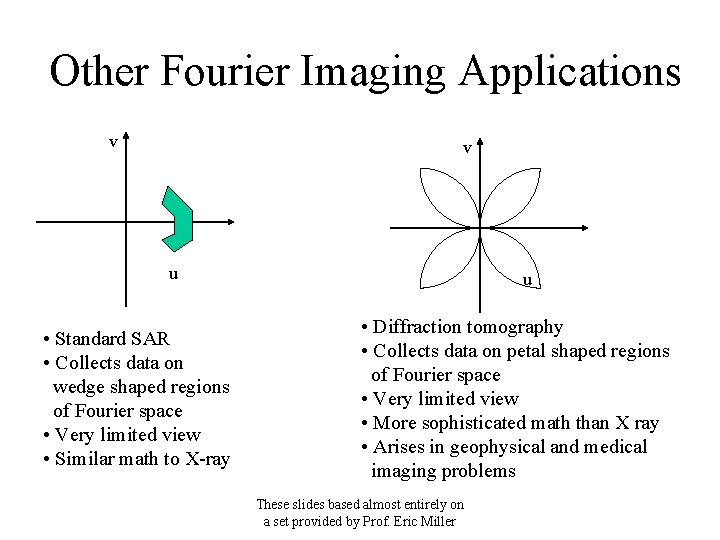 Other Fourier Imaging Applications

v

u

• Standard SAR
• Collects data on wedge shaped regions of Fourier space
• Very limited view
• Similar math to X-ray

v

u

• Diffraction tomography
• Collects data on petal shaped regions of Fourier space
• Very limited view
• More sophisticated math than X ray
• Arises in geophysical and medical imaging problems

These slides based almost entirely on a set provided by Prof. Eric Miller